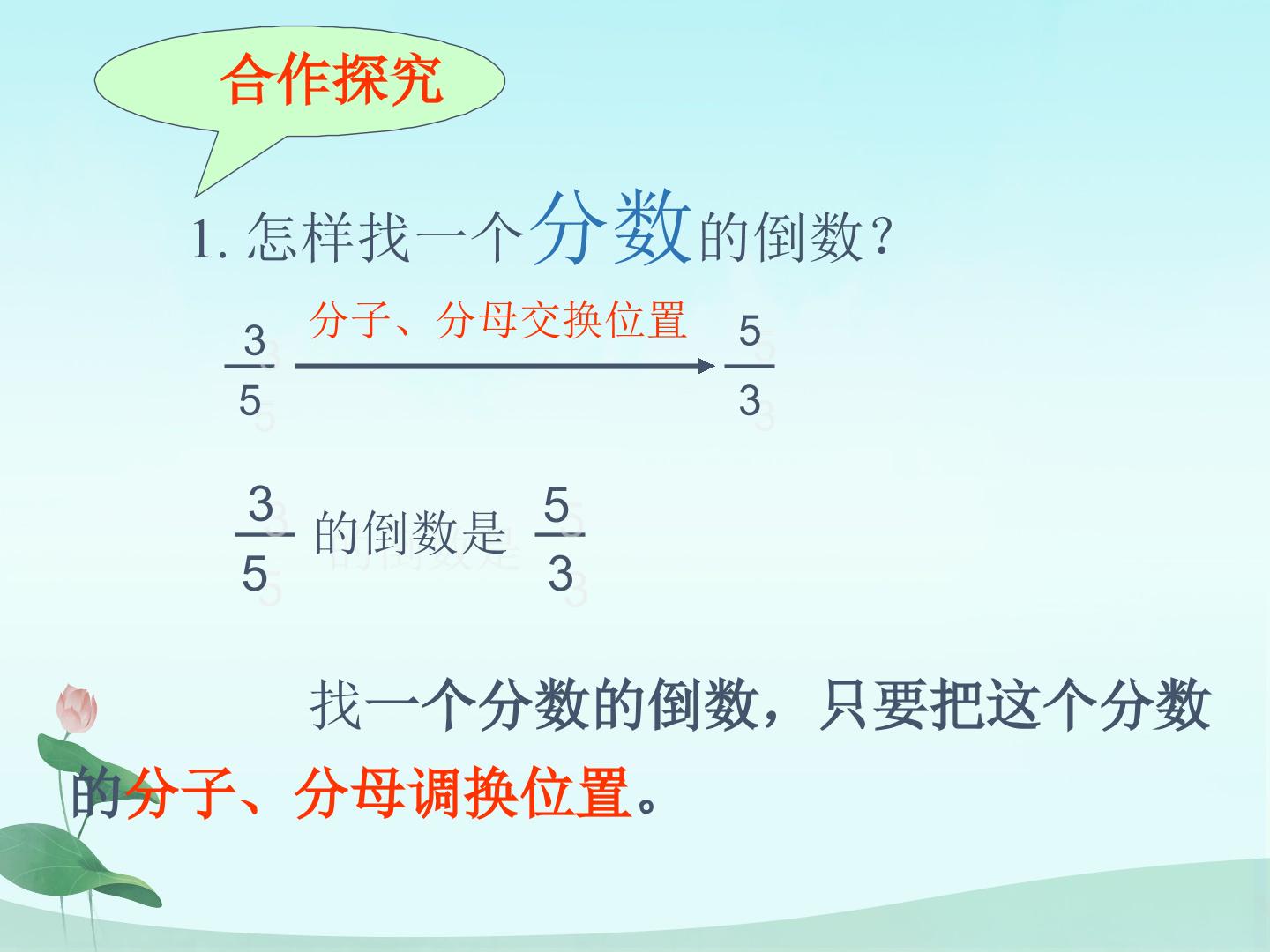 合作探究

1. 怎样找一个分数的倒数？

$\frac{3}{5}$ 分子、分母交换位置 $\frac{5}{3}$

$\frac{3}{5}$ 的倒数是 $\frac{5}{3}$

找一个分数的倒数，只要把这个分数的分子、分母调换位置。